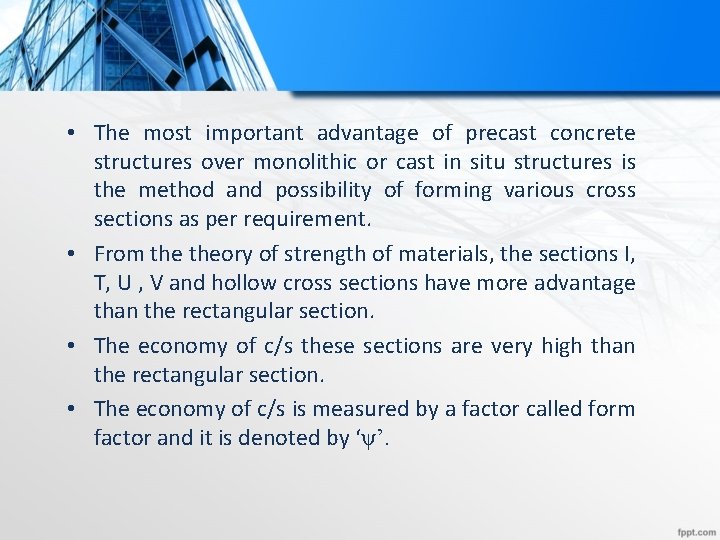 • The most important advantage of precast concrete structures over monolithic or cast in situ structures is the method and possibility of forming various cross sections as per requirement.

• From the theory of strength of materials, the sections I, T, U , V and hollow cross sections have more advantage than the rectangular section.

• The economy of c/s these sections are very high than the rectangular section.

• The economy of c/s is measured by a factor called form factor and it is denoted by ‘$\psi$’.

fppt.com